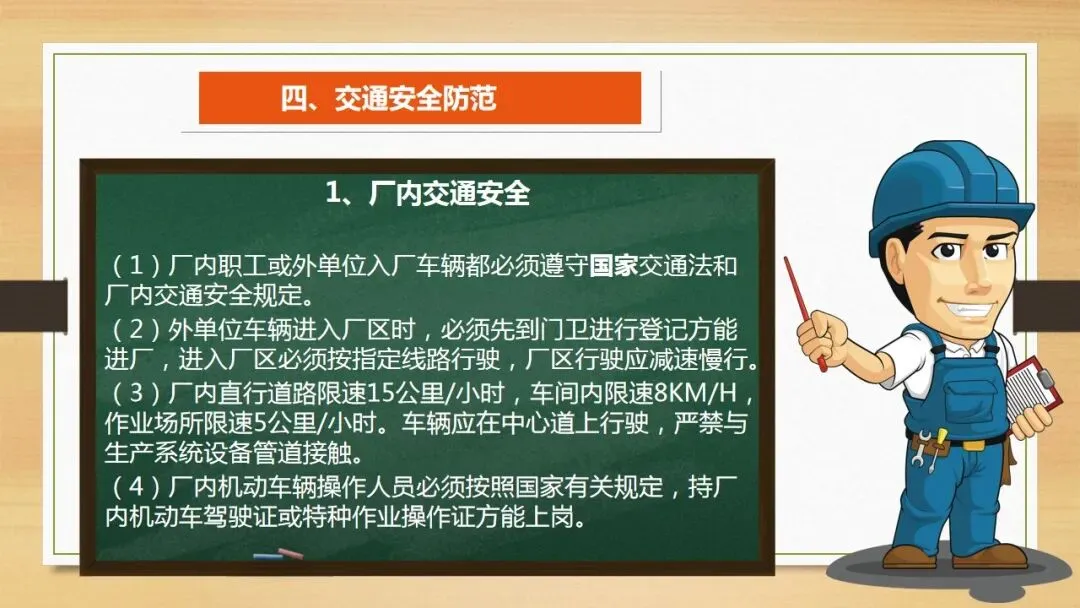 四、交通安全防范

1、厂内交通安全

（1）厂内职工或外单位入厂车辆都必须遵守国家交通法和厂内交通安全规定。
（2）外单位车辆进入厂区时，必须先到门卫进行登记方能进厂，进入厂区必须按指定线路行驶，厂区行驶应减速慢行。
（3）厂内直行道路限速15公里/小时，车间内限速8KM/H，作业场所限速5公里/小时。车辆应在中心道上行驶，严禁与生产系统设备管道接触。
（4）厂内机动车辆操作人员必须按照国家有关规定，持厂内机动车驾驶证或特种作业操作证方能上岗。